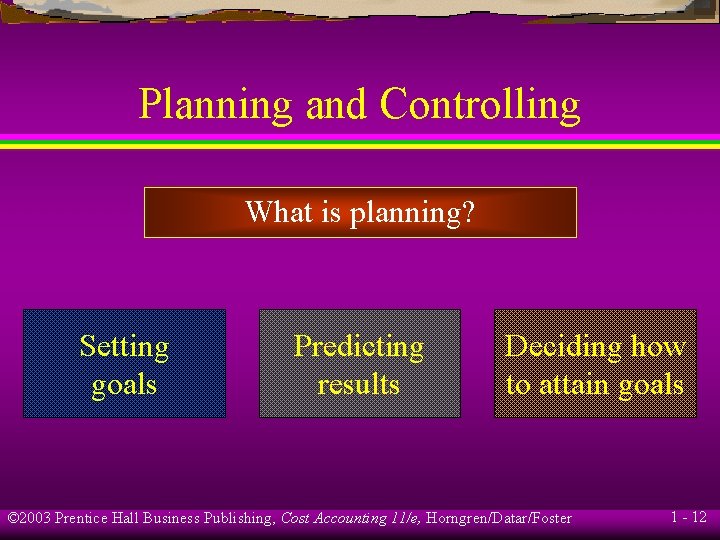 Planning and Controlling

What is planning?

Setting goals

Predicting results

Deciding how to attain goals

©2003 Prentice Hall Business Publishing, Cost Accounting 11/e, Horngren/Datar/Foster

1 - 12